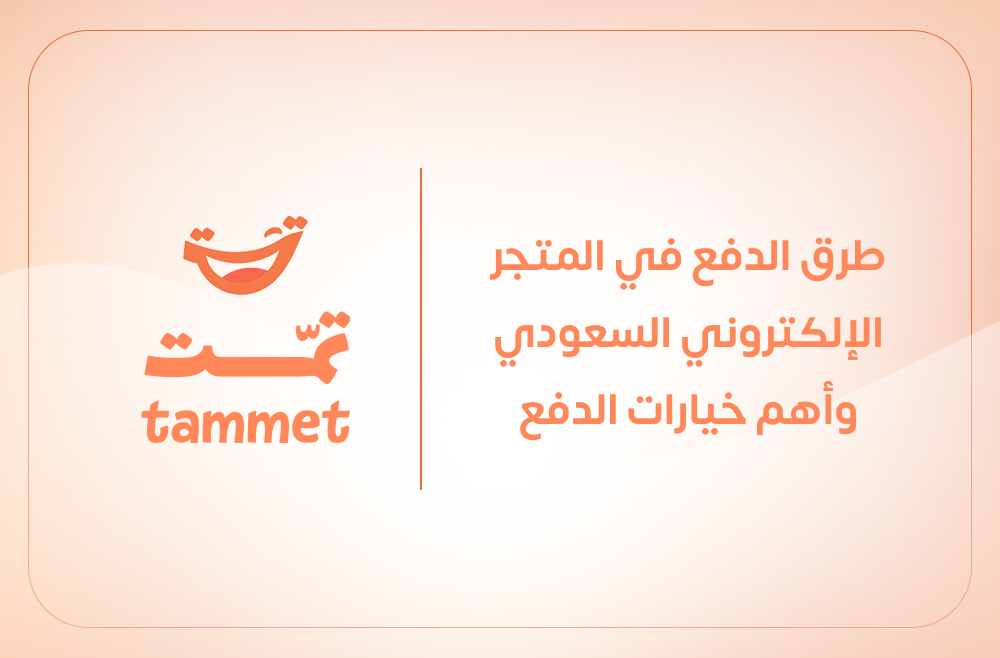 طرق الدفع في المتجر الإلكتروني السعودي وأهم خيارات الدفع

تمّت
tammet